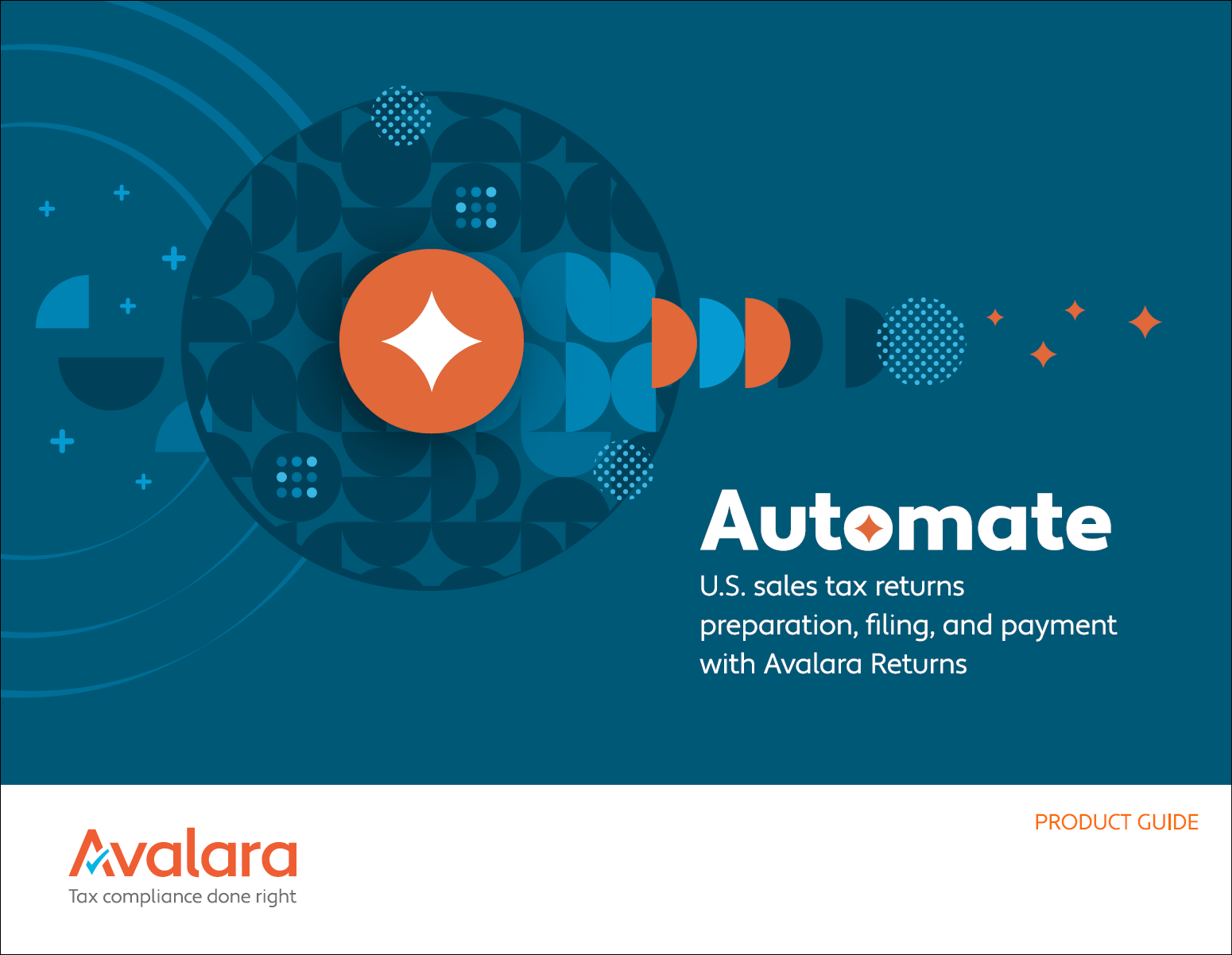 Automate

U.S. sales tax returns preparation, filing, and payment with Avalara Returns

PRODUCT GUIDE

Avalara
Tax compliance done right